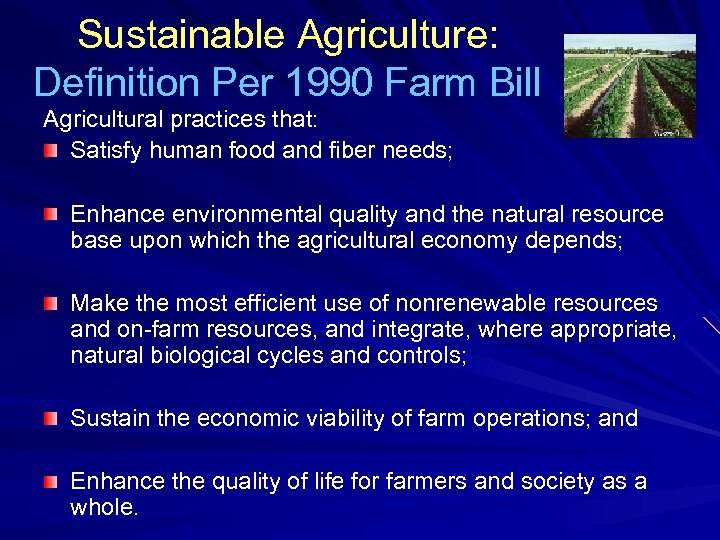 Sustainable Agriculture:
Definition Per 1990 Farm Bill

Agricultural practices that:

Satisfy human food and fiber needs;

Enhance environmental quality and the natural resource base upon which the agricultural economy depends;

Make the most efficient use of nonrenewable resources and on-farm resources, and integrate, where appropriate, natural biological cycles and controls;

Sustain the economic viability of farm operations; and

Enhance the quality of life for farmers and society as a whole.